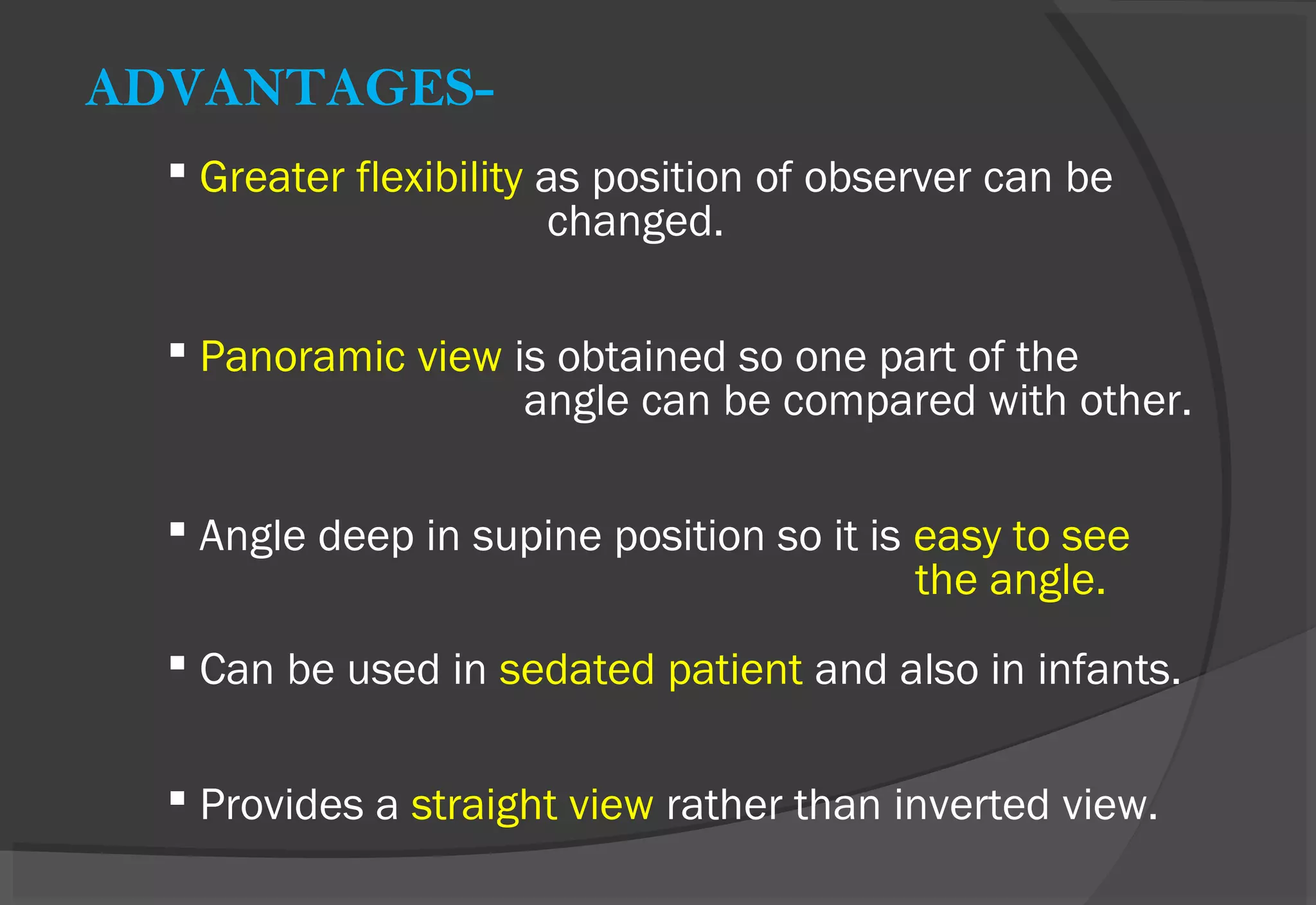 ADVANTAGES-

▪ Greater flexibility as position of observer can be changed.

▪ Panoramic view is obtained so one part of the angle can be compared with other.

▪ Angle deep in supine position so it is easy to see the angle.

▪ Can be used in sedated patient and also in infants.

▪ Provides a straight view rather than inverted view.